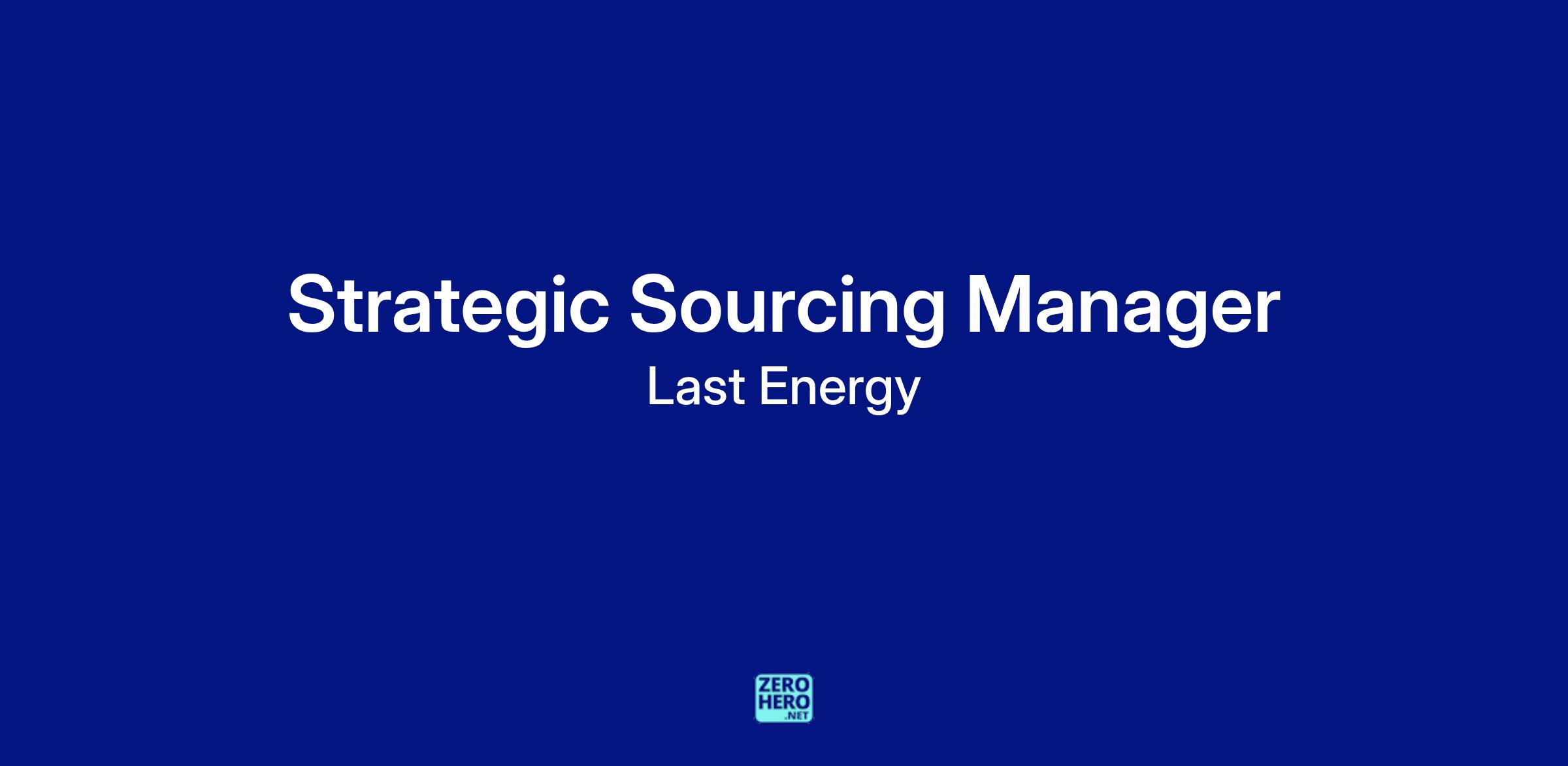 Strategic Sourcing Manager
Last Energy

ZERO
HERO
.NET